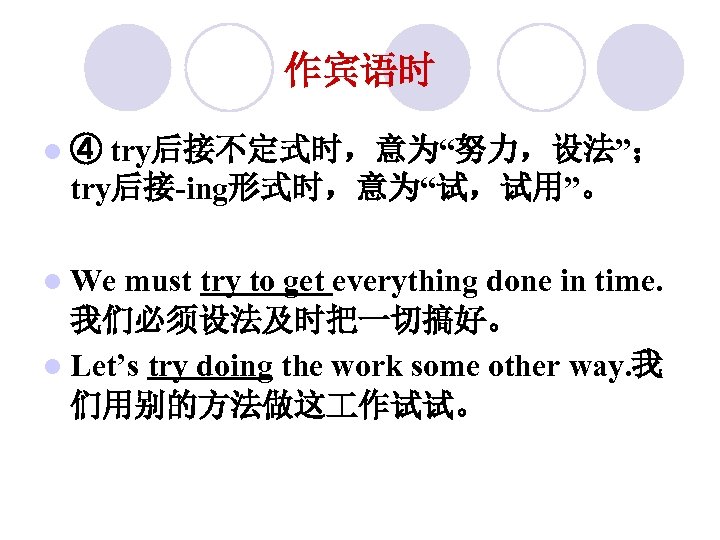 作宾语时

④ try后接不定式时，意为“努力，设法”；try后接-ing形式时，意为“试，试用”。

We must try to get everything done in time. 我们必须设法及时把一切搞好。

Let’s try doing the work some other way.我们用别的方法做这工作试试。